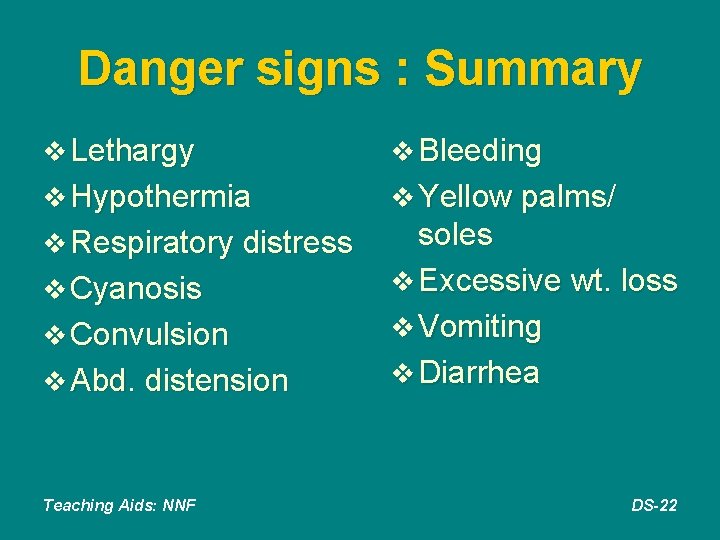 Danger signs : Summary

❖ Lethargy
❖ Hypothermia
❖ Respiratory distress
❖ Cyanosis
❖ Convulsion
❖ Abd. distension

❖ Bleeding
❖ Yellow palms/ soles
❖ Excessive wt. loss
❖ Vomiting
❖ Diarrhea

Teaching Aids: NNF

DS-22